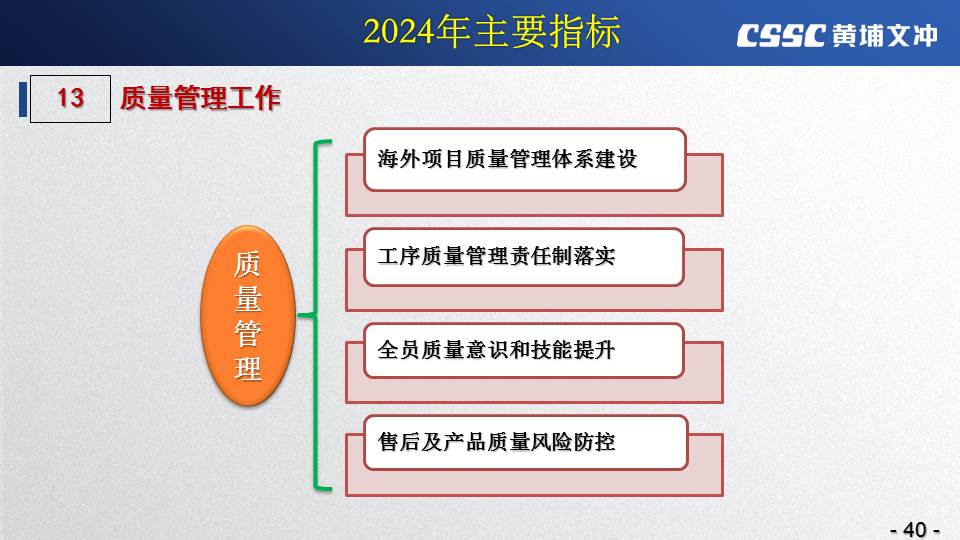 2024年主要指标

CSSC 黄埔文冲

13 质量管理工作

质量管理

海外项目质量管理体系建设

工序质量管理责任制落实

全员质量意识和技能提升

售后及产品质量风险防控

- 40 -